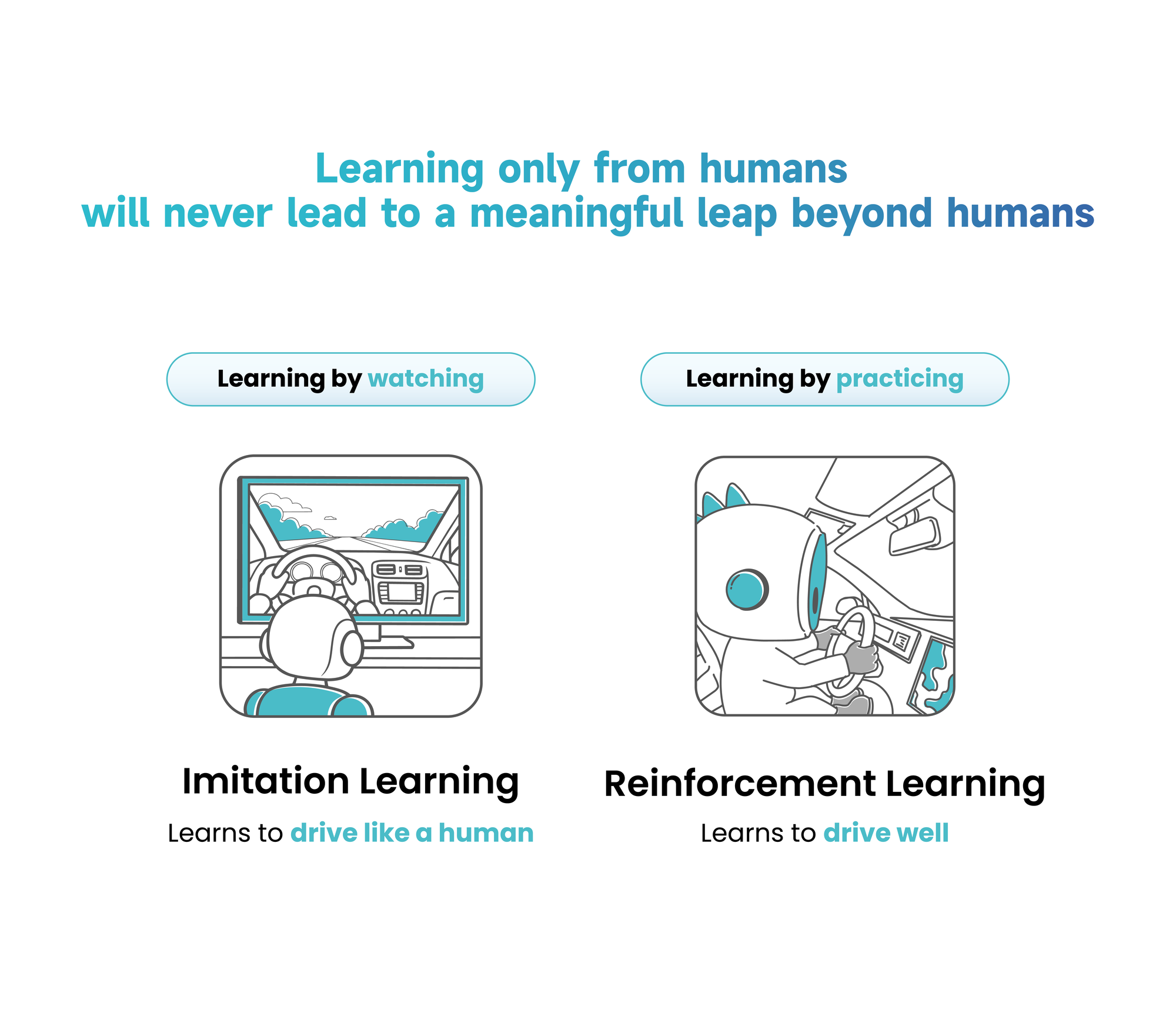 Learning only from humans
will never lead to a meaningful leap beyond humans

Learning by watching

Imitation Learning

Learns to drive like a human

Learning by practicing

Reinforcement Learning

Learns to drive well